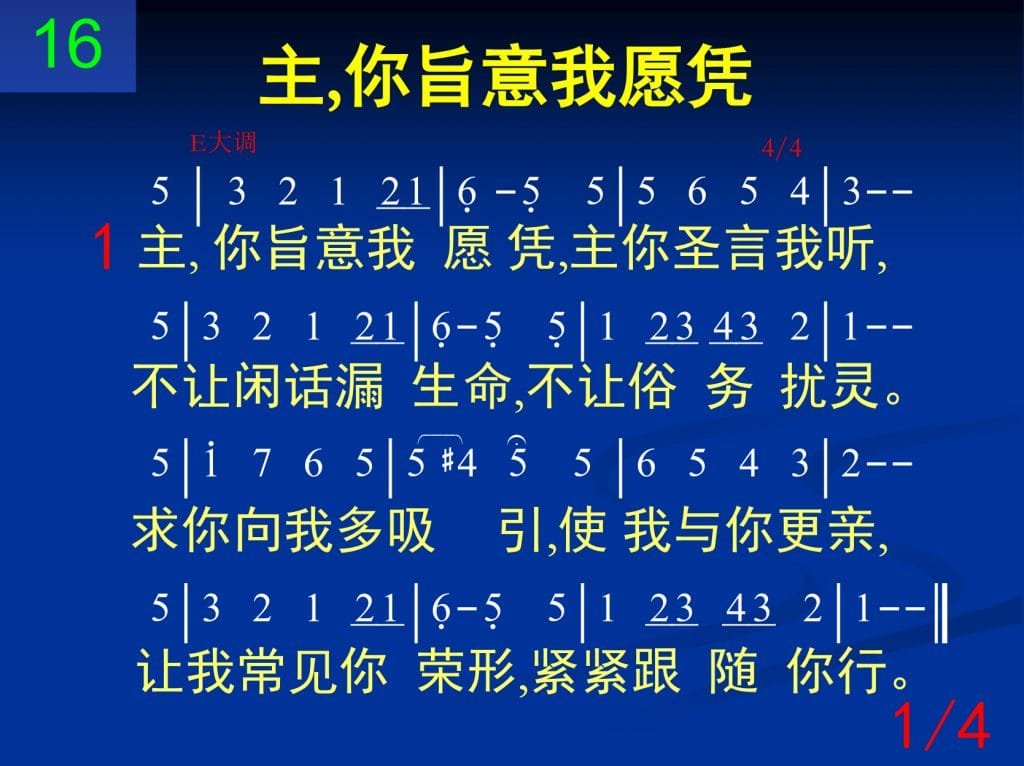 16

主,你旨意我愿凭

E大调

4/4

5 | 3 2 1 21 | 6 - 5 5 | 5 6 5 4 | 3 - -

1 主, 你旨意我 愿 凭,主你圣言我听,

5 | 3 2 1 21 | 6 - 5 5 | 1 23 43 2 | 1 - -

不让闲话漏 生命,不让俗 务 扰灵。

5 | 1 7 6 5 | 5 #4 5 5 | 6 5 4 3 | 2 - -

求你向我多吸 引,使 我与你更亲,

5 | 3 2 1 21 | 6 - 5 5 | 1 23 43 2 | 1 - - ‖

让我常见你 荣形,紧紧跟 随 你行。

1/4